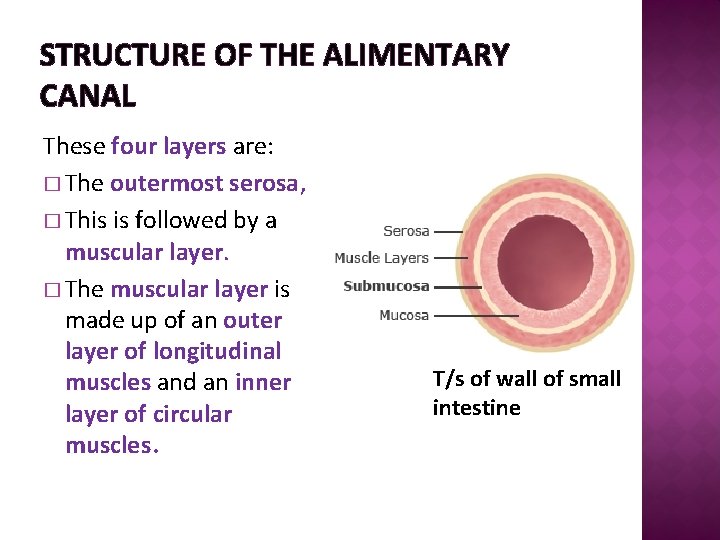 STRUCTURE OF THE ALIMENTARY CANAL

These four layers are:

□ The outermost serosa,

□ This is followed by a muscular layer.

□ The muscular layer is made up of an outer layer of longitudinal muscles and an inner layer of circular muscles.

Serosa
Muscle Layers
Submucosa
Mucosa

T/s of wall of small intestine